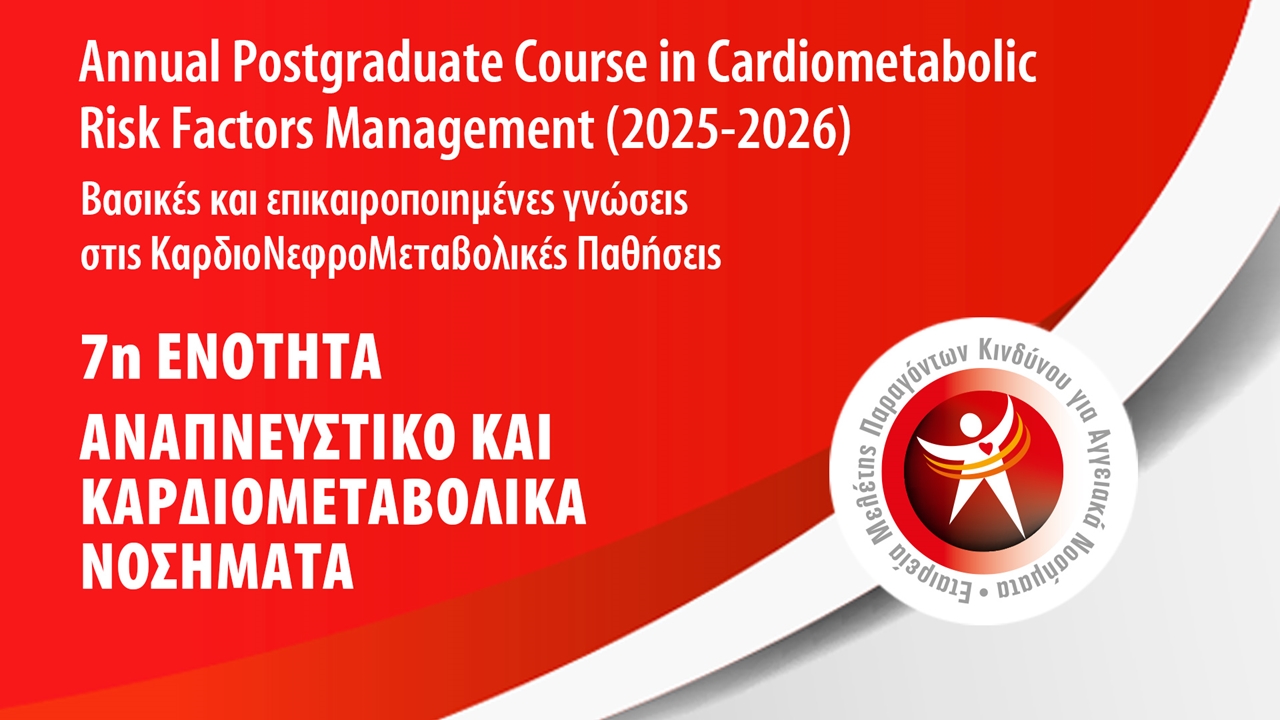 Annual Postgraduate Course in Cardiometabolic Risk Factors Management (2025-2026)

Βασικές και επικαιροποιημένες γνώσεις στις ΚαρδιοΝεφροΜεταβολικές Παθήσεις

7η ΕΝΟΤΗΤΑ

ΑΝΑΠΝΕΥΣΤΙΚΟ ΚΑΙ ΚΑΡΔΙΟΜΕΤΑΒΟΛΙΚΑ ΝΟΣΗΜΑΤΑ

Εταιρεία Μελέτης Παραγόντων Κινδύνου για Αγγειακά Νοσήματα •